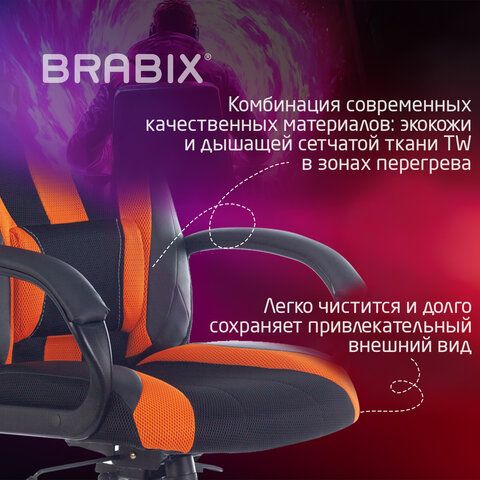 BRABIX®

Комбинация современных качественных материалов: экокожи и дышащей сетчатой ткани TW в зонах перегрева

Легко чистится и долго сохраняет привлекательный внешний вид